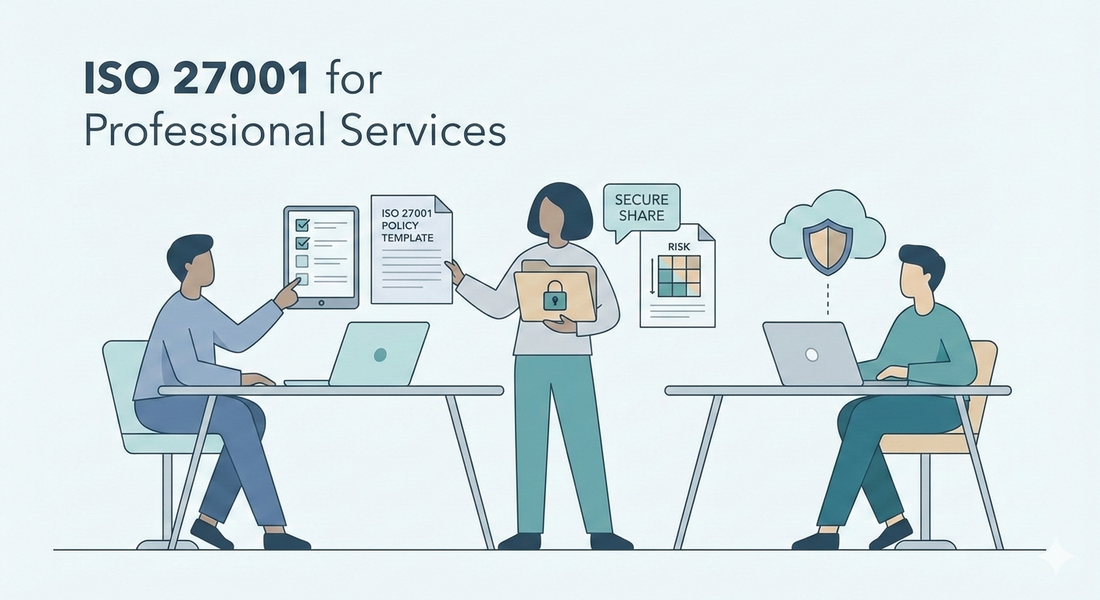 ISO 27001 for Professional Services

ISO 27001 POLICY TEMPLATE

SECURE SHARE

RISK